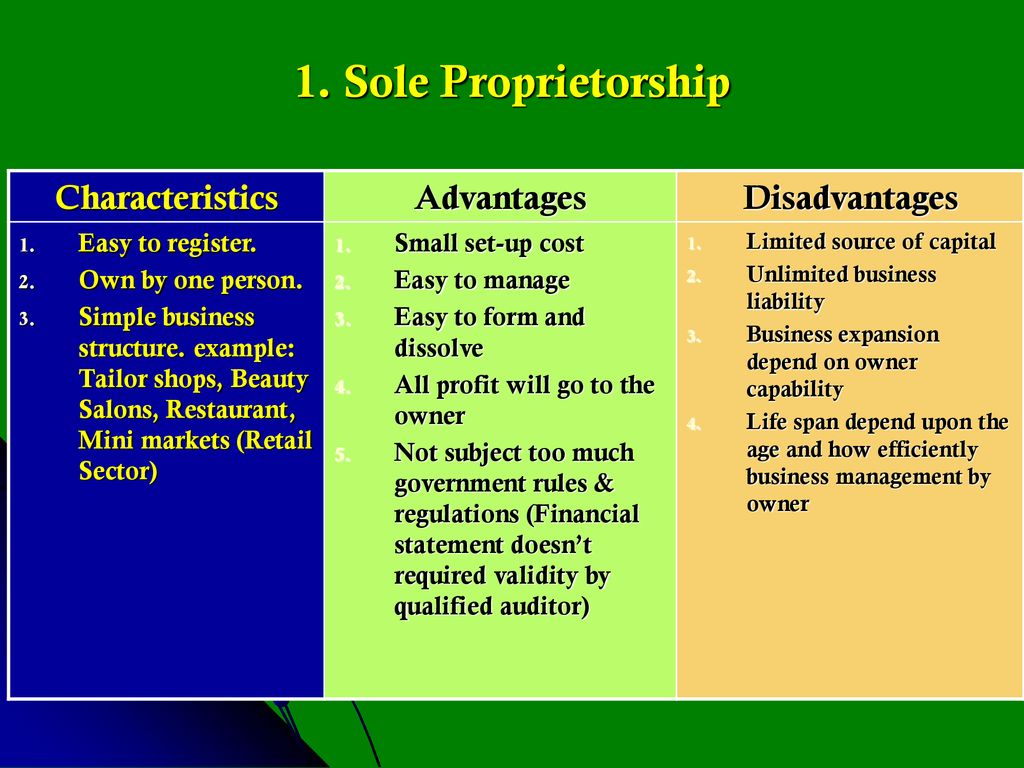 1. Sole Proprietorship

| Characteristics | Advantages | Disadvantages |
|---|---|---|
| 1. Easy to register. 2. Own by one person. 3. Simple business structure. example: Tailor shops, Beauty Salons, Restaurant, Mini markets (Retail Sector) | 1. Small set-up cost 2. Easy to manage 3. Easy to form and dissolve 4. All profit will go to the owner 5. Not subject too much government rules & regulations (Financial statement doesn't required validity by qualified auditor) | 1. Limited source of capital 2. Unlimited business liability 3. Business expansion depend on owner capability 4. Life span depend upon the age and how efficiently business management by owner |